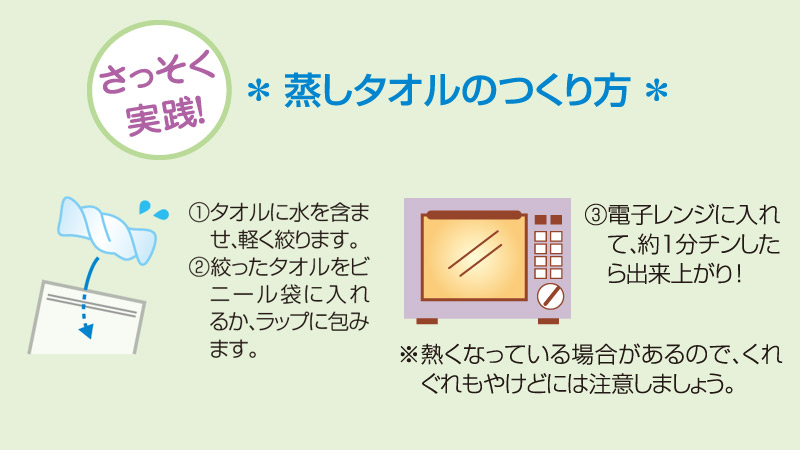 さっそく実践!

＊ 蒸しタオルのつくり方 ＊

①タオルに水を含ませ、軽く絞ります。

②絞ったタオルをビニール袋に入れるか、ラップに包みます。

③電子レンジに入れて、約1分チンしたら出来上がり！

※熱くなっている場合があるので、くれぐれもやけどには注意しましょう。